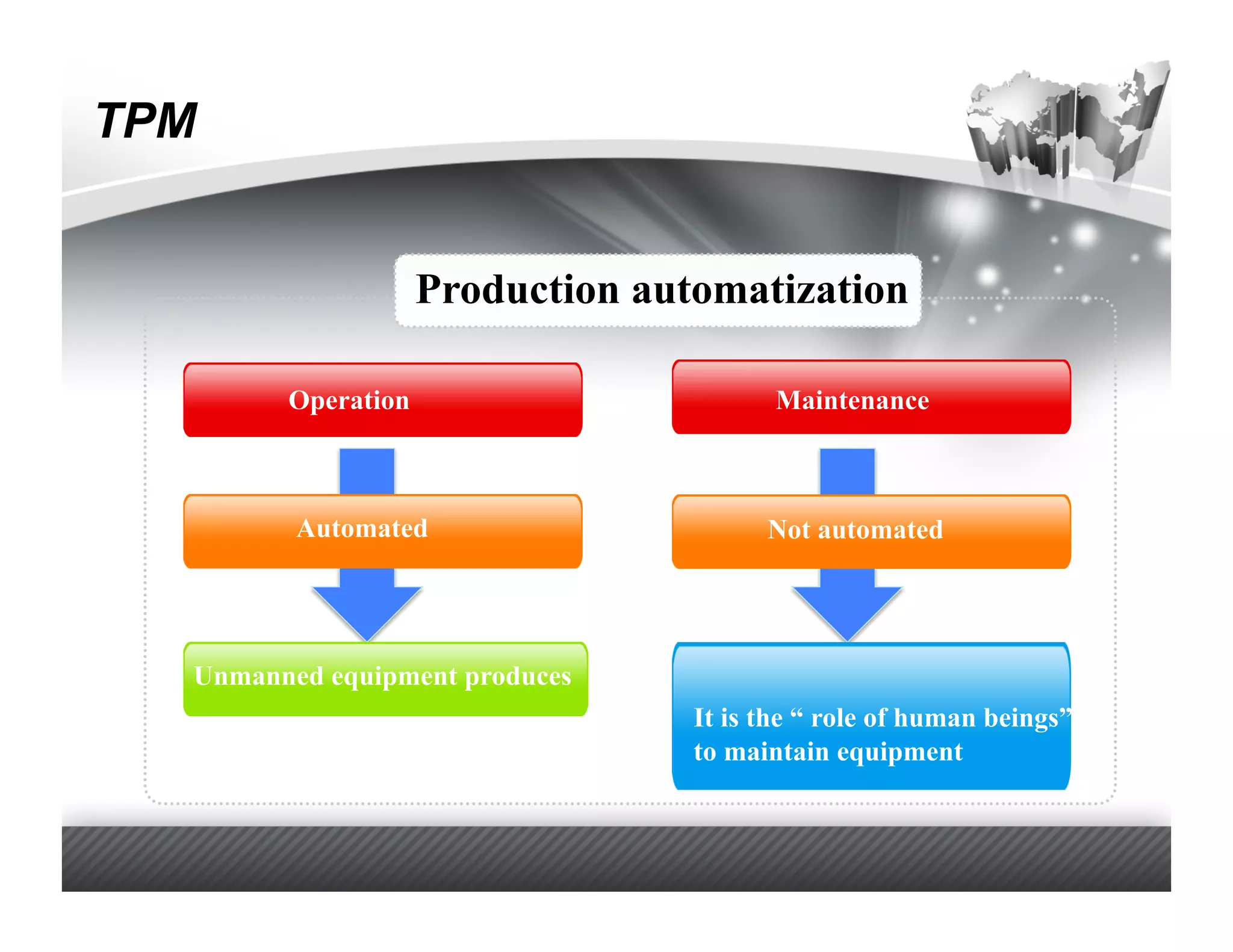 TPM

Production automatization

Operation

Automated

Unmanned equipment produces

Maintenance

Not automated

It is the “ role of human beings” to maintain equipment